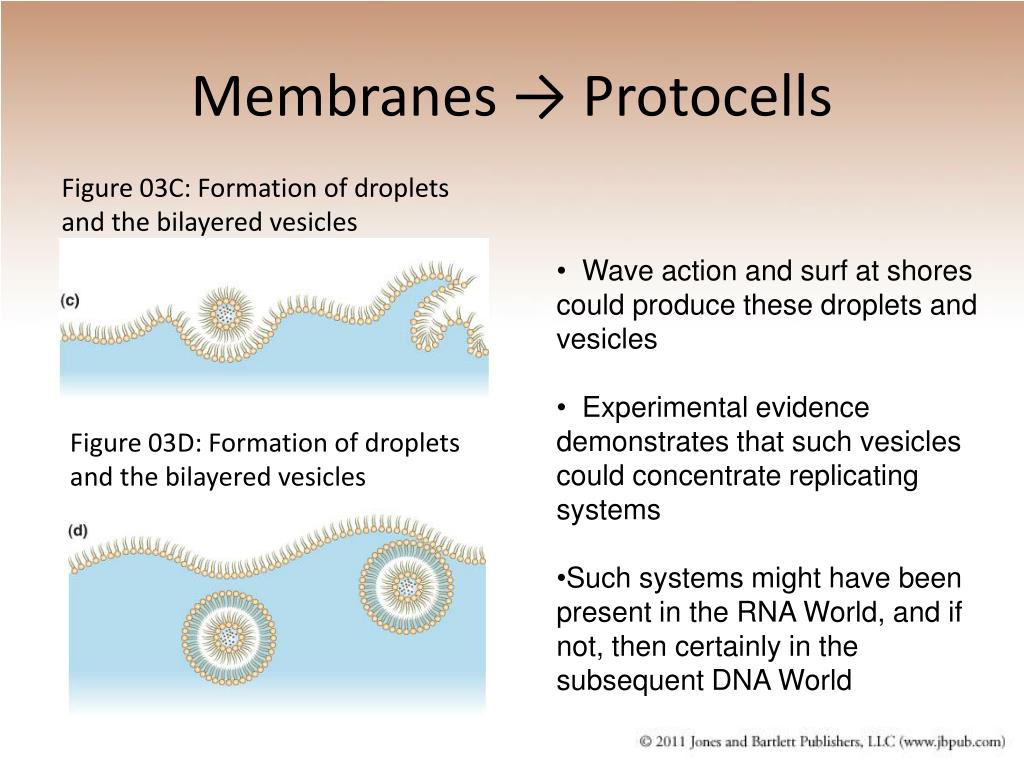 Membranes → Protocells

Figure 03C: Formation of droplets and the bilayered vesicles

(c)

Figure 03D: Formation of droplets and the bilayered vesicles

(d)

• Wave action and surf at shores could produce these droplets and vesicles

• Experimental evidence demonstrates that such vesicles could concentrate replicating systems

•Such systems might have been present in the RNA World, and if not, then certainly in the subsequent DNA World

© 2011 Jones and Bartlett Publishers, LLC (www.jbpub.com)